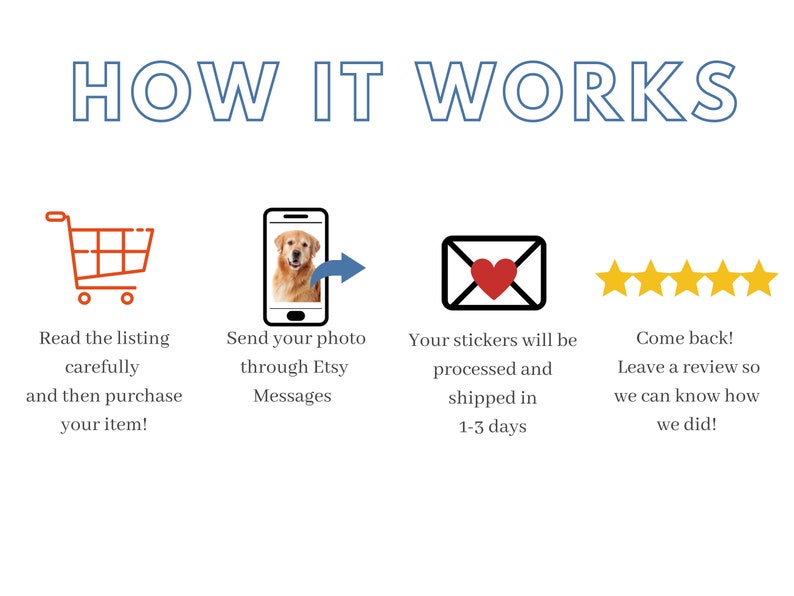 HOW IT WORKS

Read the listing carefully and then purchase your item!

Send your photo through Etsy Messages

Your stickers will be processed and shipped in 1-3 days

Come back! Leave a review so we can know how we did!